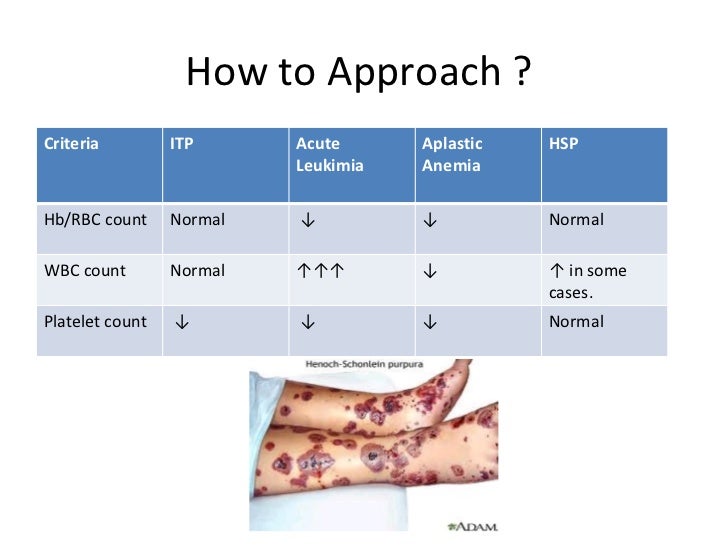 How to Approach ?

| Criteria | ITP | Acute Leukimia | Aplastic Anemia | HSP |
|---|---|---|---|---|
| Hb/RBC count | Normal | ↓ | ↓ | Normal |
| WBC count | Normal | ↑↑↑ | ↓ | ↑ in some cases. |
| Platelet count | ↓ | ↓ | ↓ | Normal |

Henoch-Schonlein purpura

ADAM.